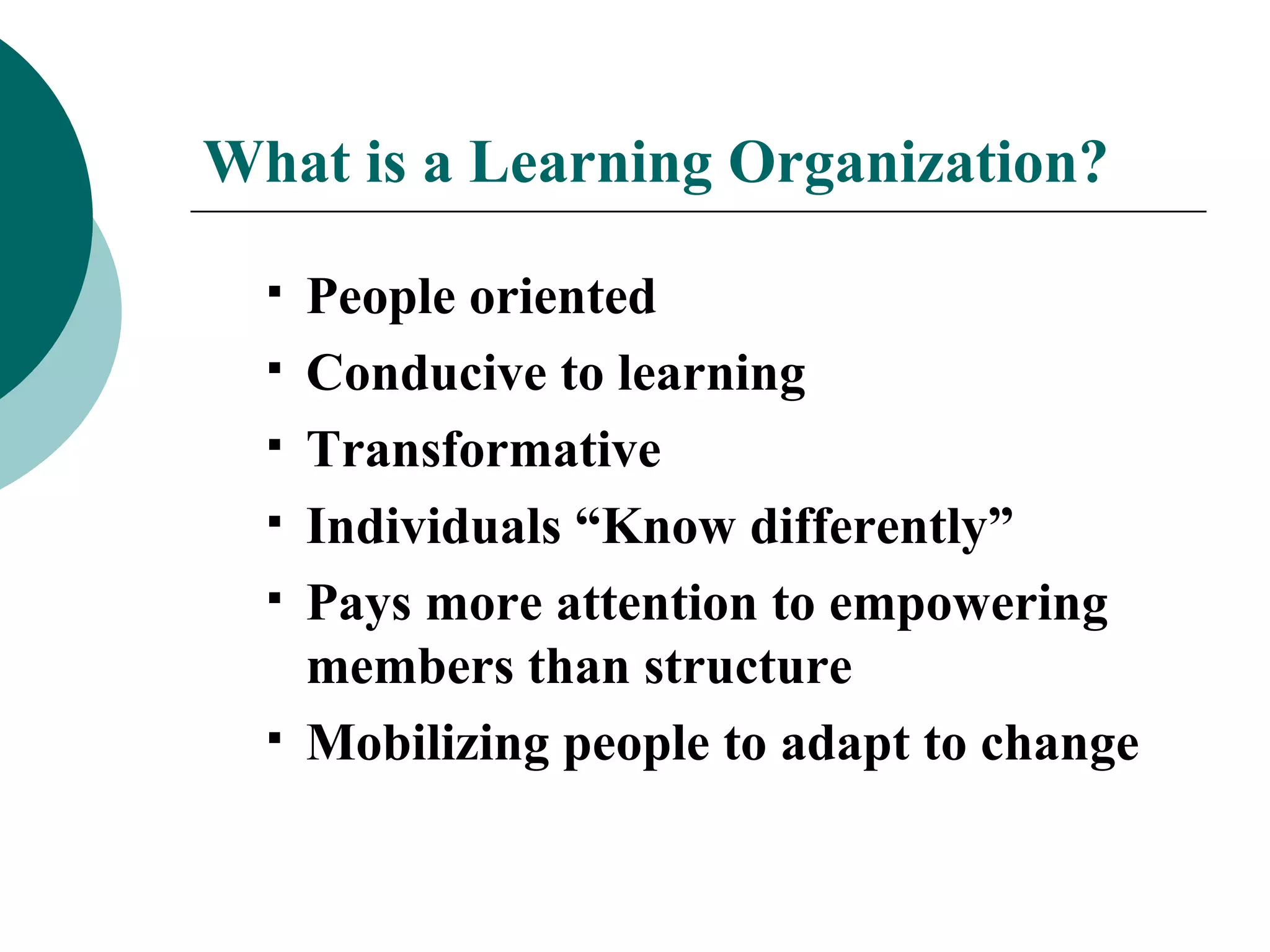 What is a Learning Organization?

▪ People oriented
▪ Conducive to learning
▪ Transformative
▪ Individuals “Know differently”
▪ Pays more attention to empowering members than structure
▪ Mobilizing people to adapt to change